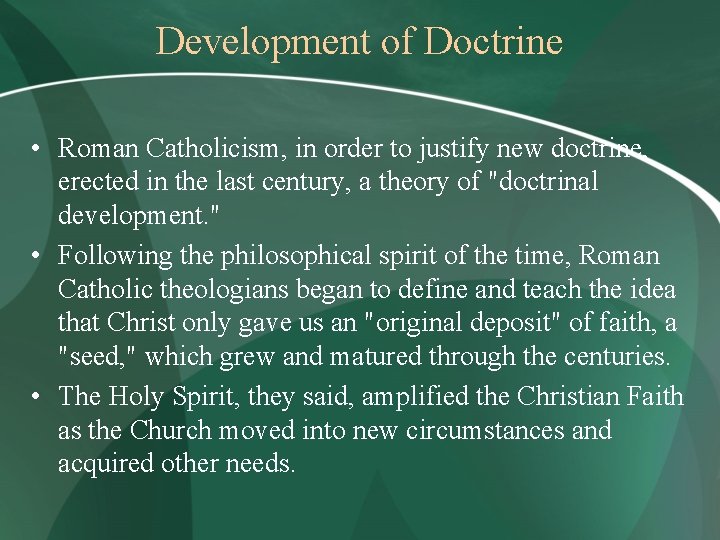 Development of Doctrine

• Roman Catholicism, in order to justify new doctrine, erected in the last century, a theory of "doctrinal development."

• Following the philosophical spirit of the time, Roman Catholic theologians began to define and teach the idea that Christ only gave us an "original deposit" of faith, a "seed," which grew and matured through the centuries.

• The Holy Spirit, they said, amplified the Christian Faith as the Church moved into new circumstances and acquired other needs.